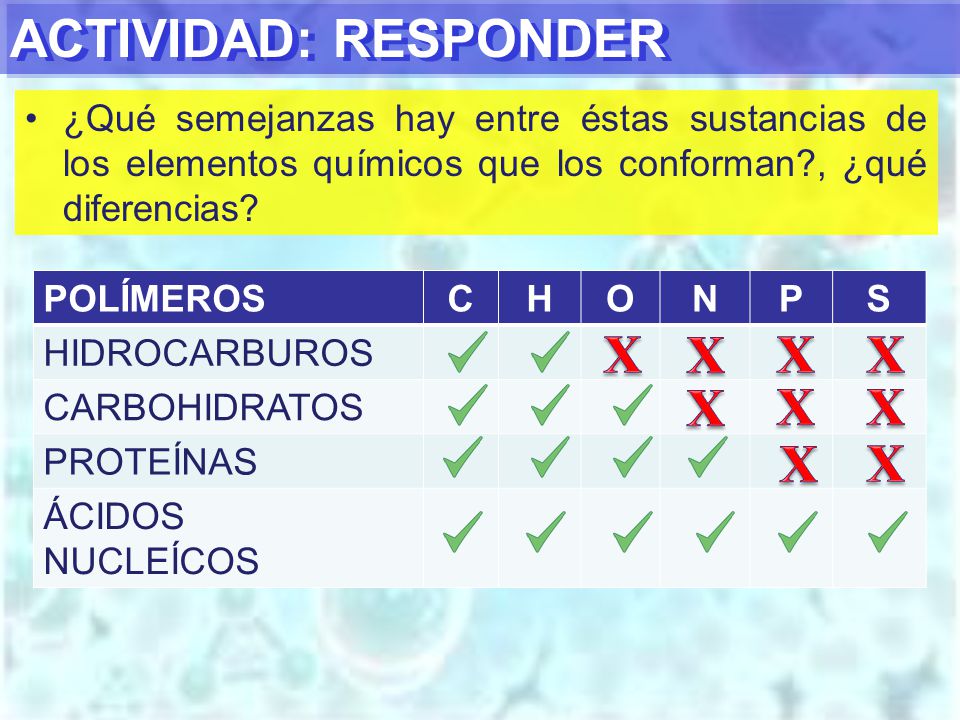 ACTIVIDAD: RESPONDER

• ¿Qué semejanzas hay entre éstas sustancias de los elementos químicos que los conforman?, ¿qué diferencias?

| POLÍMEROS | C | H | O | N | P | S |
|---|---|---|---|---|---|---|
| HIDROCARBUROS | ✓ | ✓ | X | X | X | X |
| CARBOHIDRATOS | ✓ | ✓ | ✓ | X | X | X |
| PROTEÍNAS | ✓ | ✓ | ✓ | ✓ | X | X |
| ÁCIDOS NUCLEÍCOS | ✓ | ✓ | ✓ | ✓ | ✓ | ✓ |